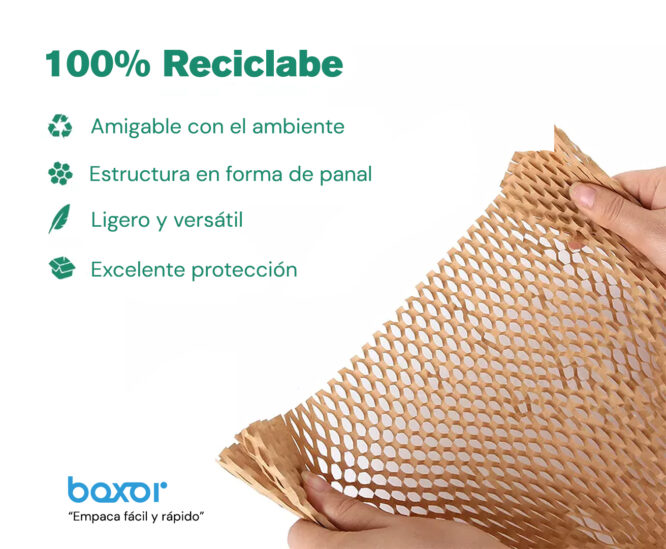 100% Reciclabe

Amigable con el ambiente

Estructura en forma de panal

Ligero y versátil

Excelente protección

boxor
"Empaca fácil y rápido"